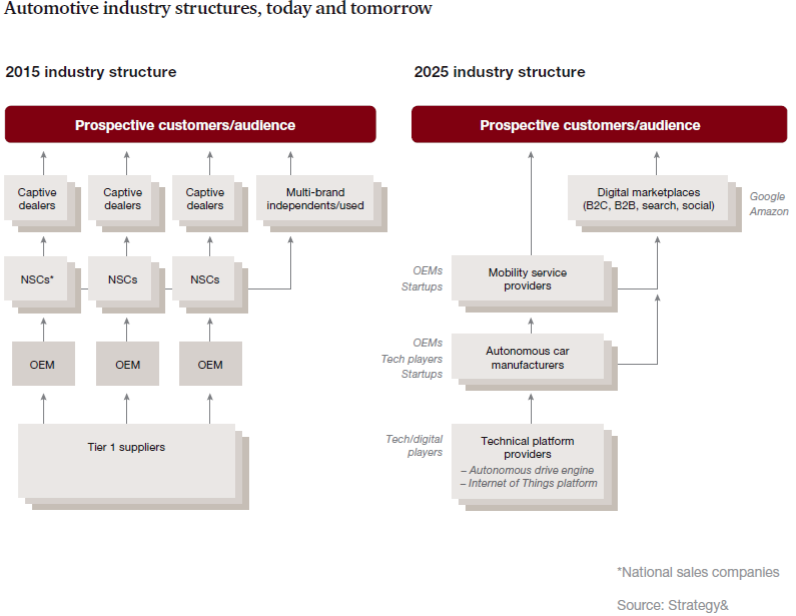 Automotive industry structures, today and tomorrow

2015 industry structure

Prospective customers/audience

Captive dealers

Captive dealers

Captive dealers

Multi-brand independents/used

NSCs*

NSCs

NSCs

OEM

OEM

OEM

Tier 1 suppliers

2025 industry structure

Prospective customers/audience

Digital marketplaces (B2C, B2B, search, social)

Google Amazon

OEMs Startups

Mobility service providers

OEMs Tech players Startups

Autonomous car manufacturers

Tech/digital players

Technical platform providers
– Autonomous drive engine
– Internet of Things platform

*National sales companies

Source: Strategy&